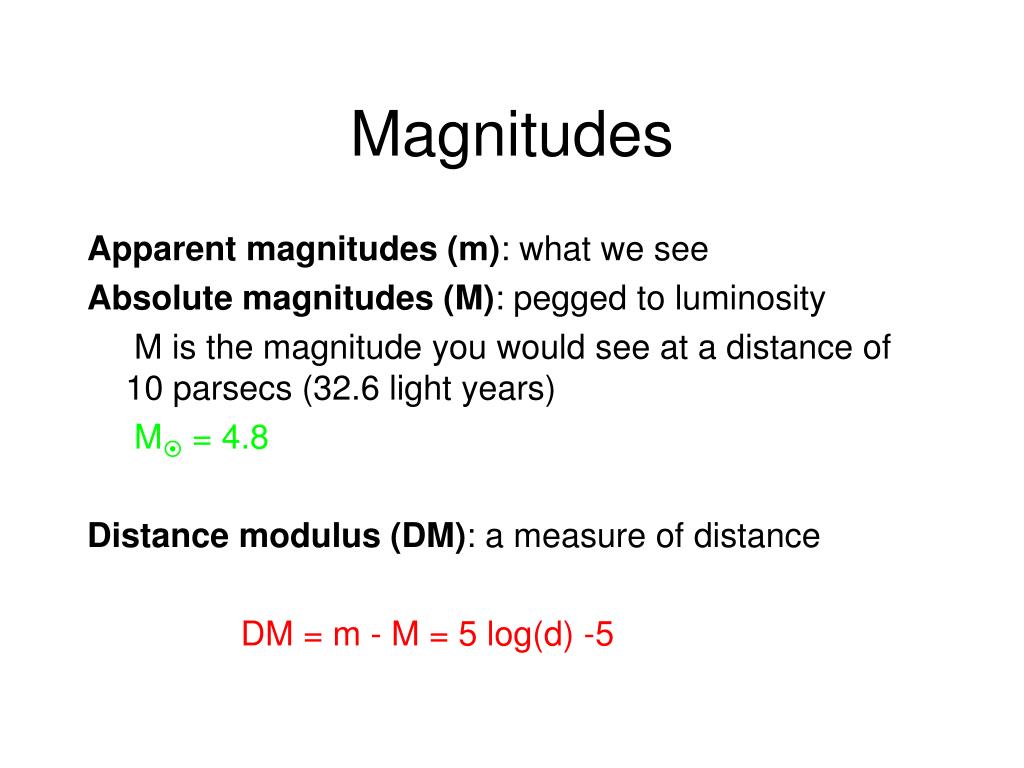 Magnitudes

Apparent magnitudes (m): what we see

Absolute magnitudes (M): pegged to luminosity

M is the magnitude you would see at a distance of 10 parsecs (32.6 light years)

$M_{\odot} = 4.8$

Distance modulus (DM): a measure of distance

DM = m - M = 5 log(d) -5